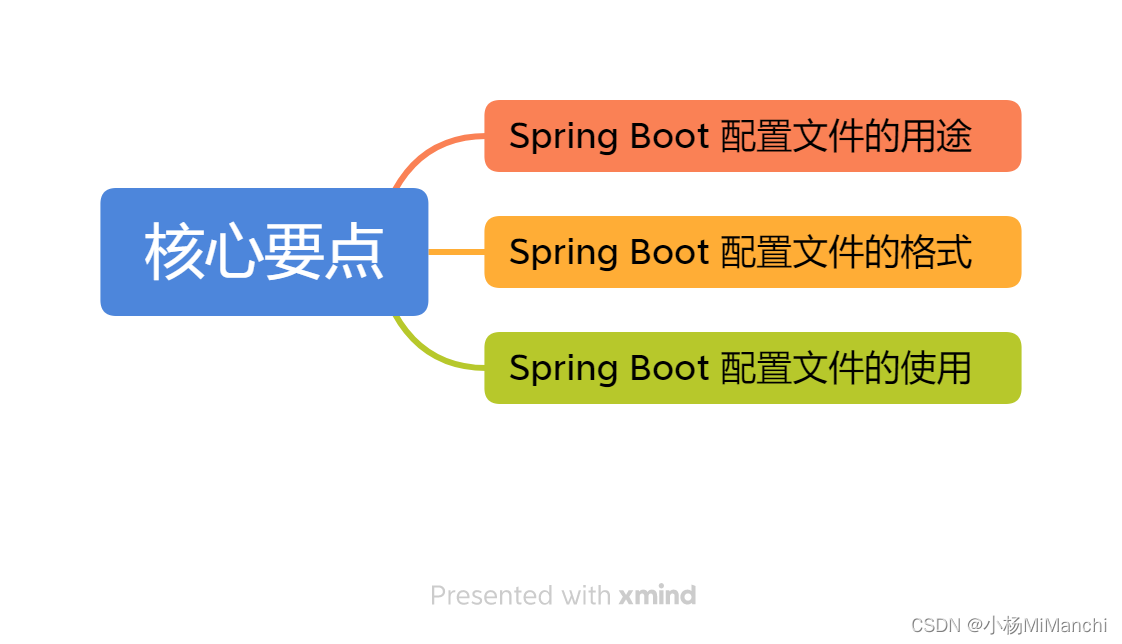 核心要点

Spring Boot 配置文件的用途

Spring Boot 配置文件的格式

Spring Boot 配置文件的使用

Presented with xmind

CSDN @小杨MiManchi